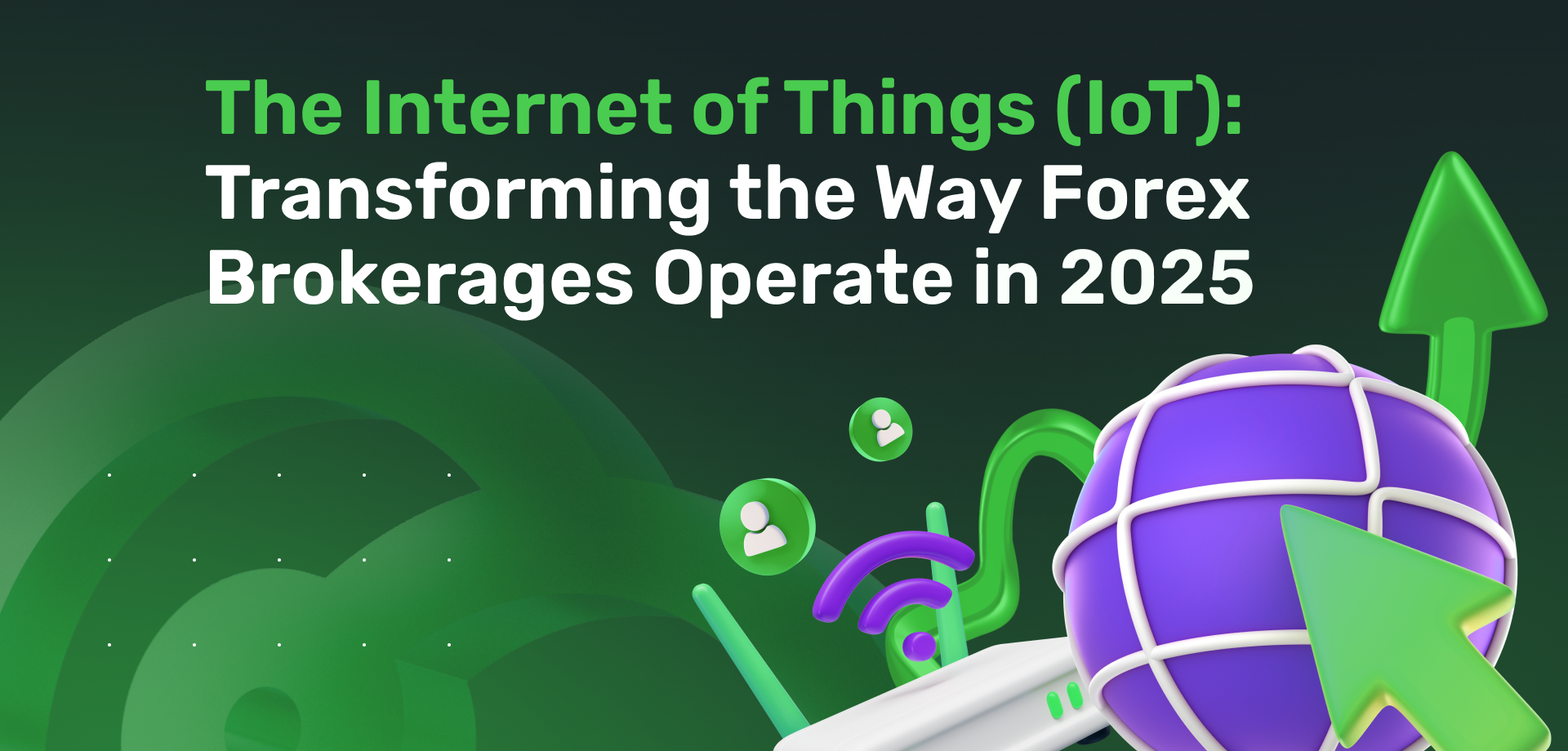 The Internet of Things (IoT):
Transforming the Way Forex Brokerages Operate in 2025